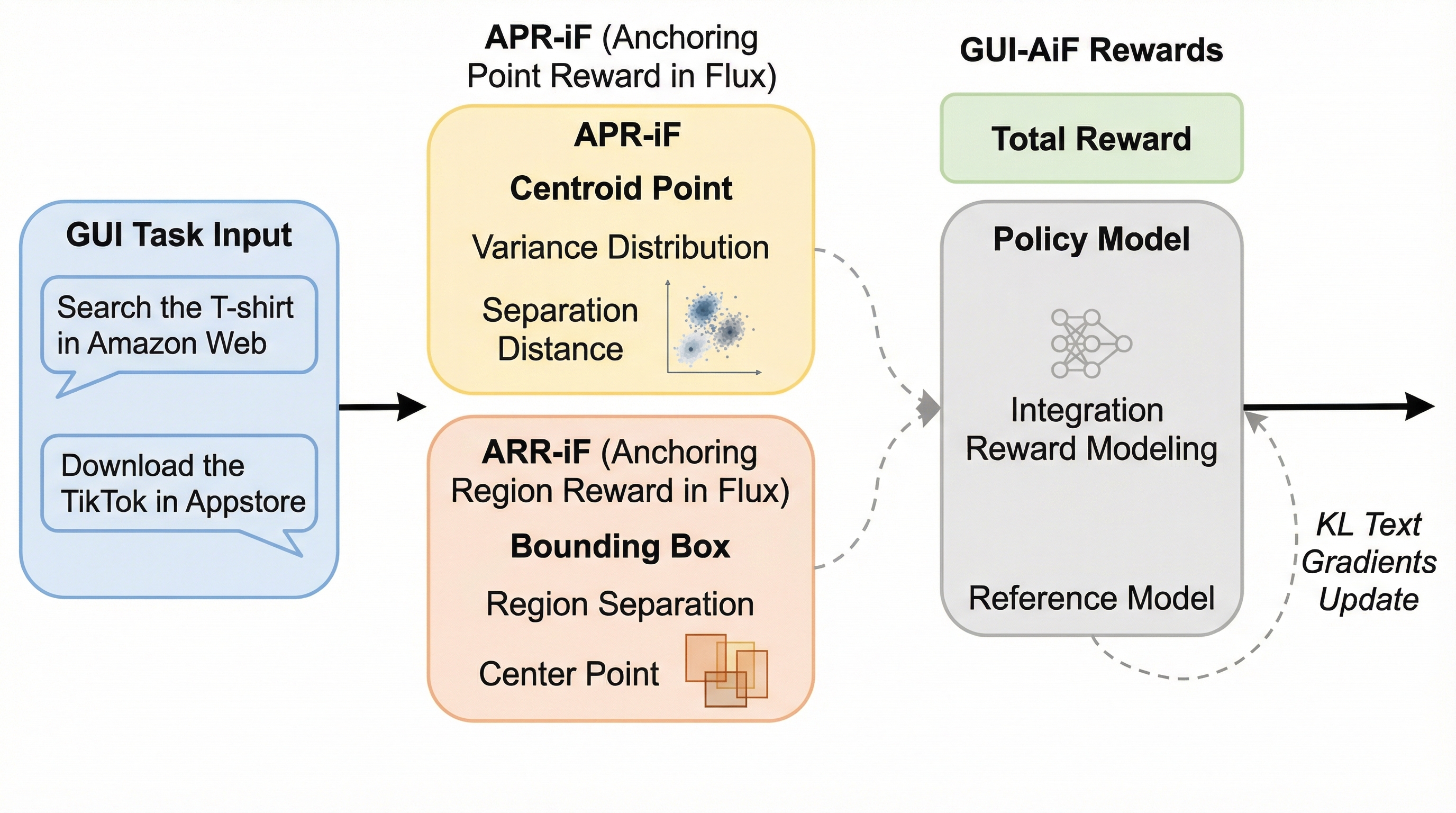 GUI Task Input

Search the T-shirt in Amazon Web

Download the TikTok in Appstore

APR-iF (Anchoring Point Reward in Flux)

APR-iF

Centroid Point

Variance Distribution

Separation Distance

ARR-iF (Anchoring Region Reward in Flux)

Bounding Box

Region Separation

Center Point

GUI-AiF Rewards

Total Reward

Policy Model

Integration Reward Modeling

Reference Model

KL Text Gradients Update